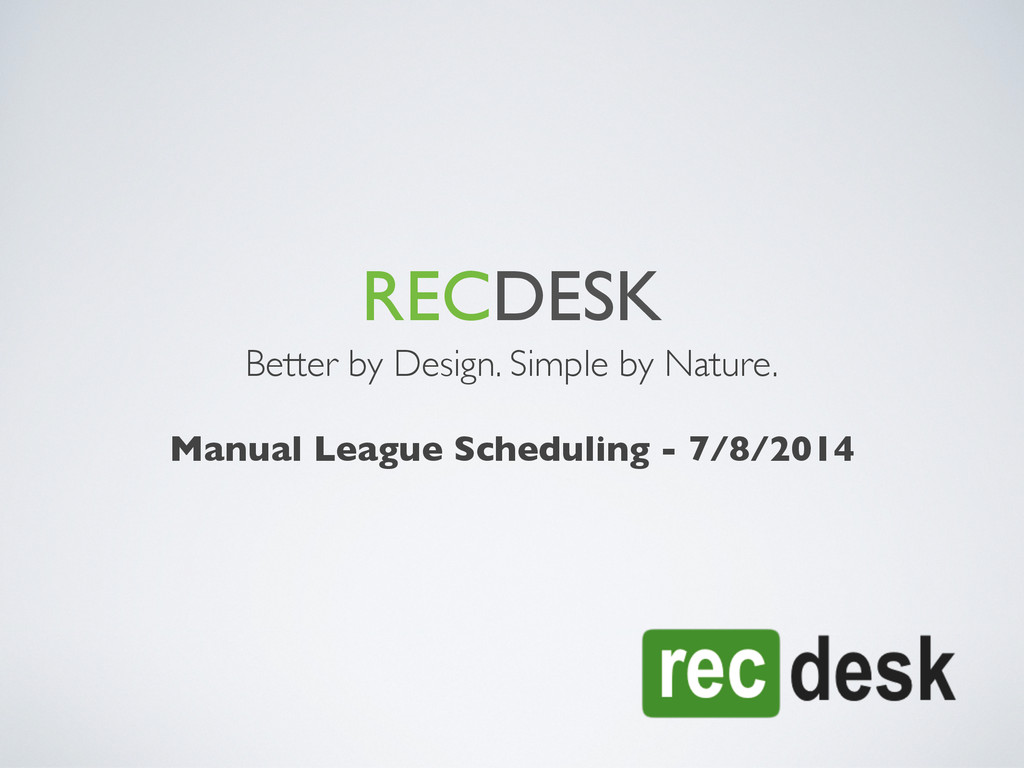 RECDESK

Better by Design. Simple by Nature.

Manual League Scheduling - 7/8/2014

rec desk